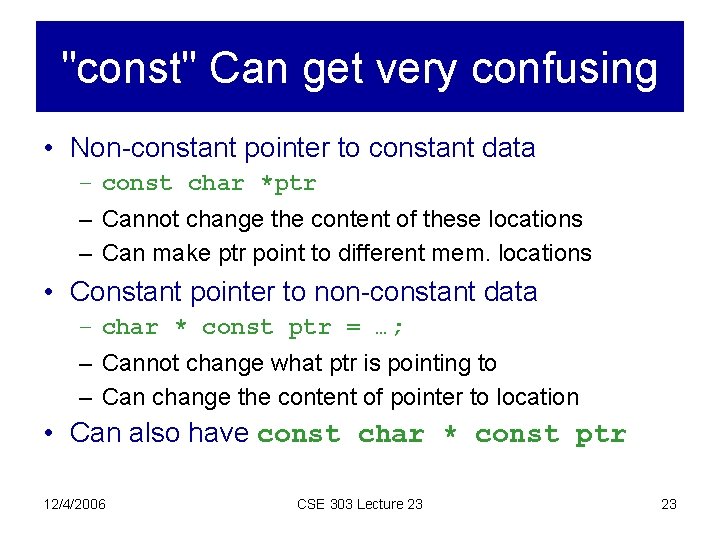 "const" Can get very confusing

• Non-constant pointer to constant data
  – const char *ptr
  – Cannot change the content of these locations
  – Can make ptr point to different mem. locations
• Constant pointer to non-constant data
  – char * const ptr = …;
  – Cannot change what ptr is pointing to
  – Can change the content of pointer to location
• Can also have const char * const ptr

12/4/2006

CSE 303 Lecture 23

23